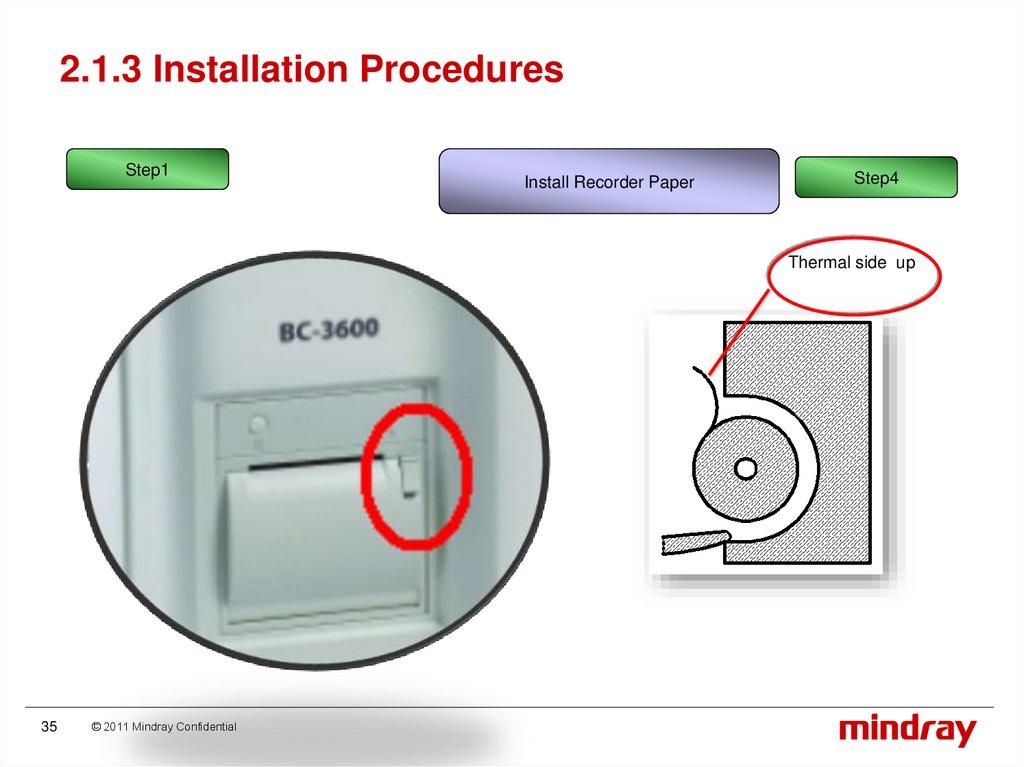 2.1.3 Installation Procedures

Step1

Install Recorder Paper

Step4

Thermal side up

BC-3600

35

© 2011 Mindray Confidential

mindray